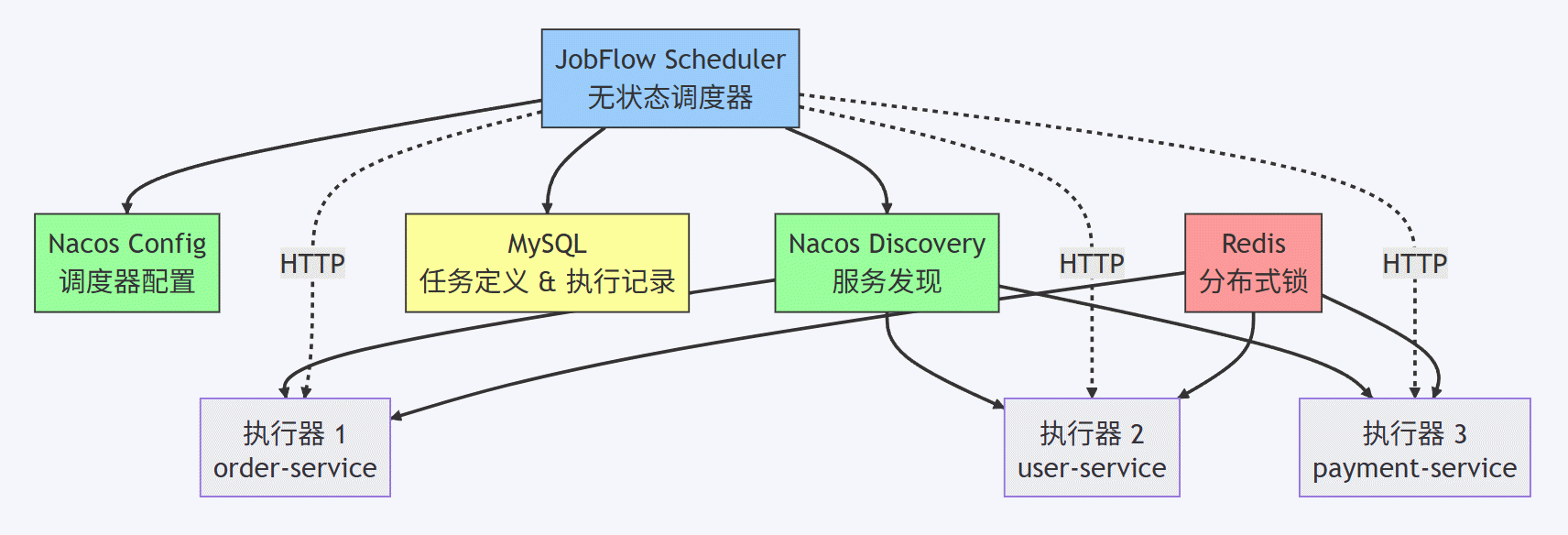 JobFlow Scheduler
无状态调度器

Nacos Config
调度器配置

HTTP

MySQL
任务定义 & 执行记录

Nacos Discovery
服务发现

HTTP

Redis
分布式锁

HTTP

执行器 1
order-service

执行器 2
user-service

执行器 3
payment-service